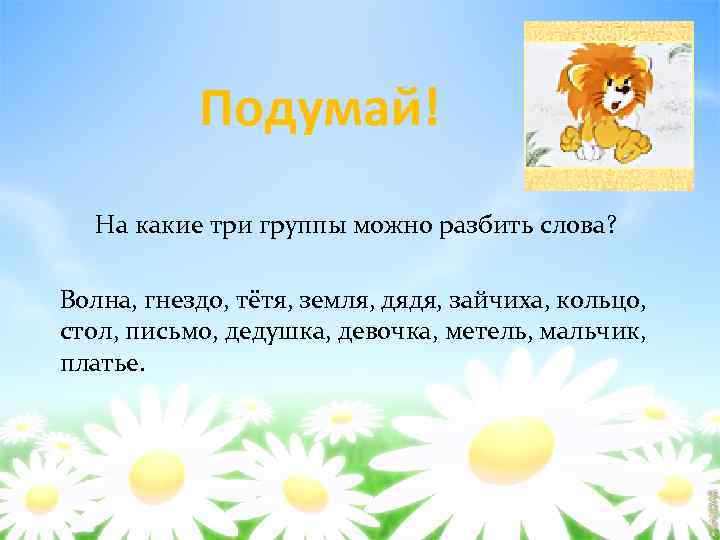 Подумай!

На какие три группы можно разбить слова?

Волна, гнездо, тётя, земля, дядя, зайчиха, кольцо, стол, письмо, дедушка, девочка, метель, мальчик, платье.